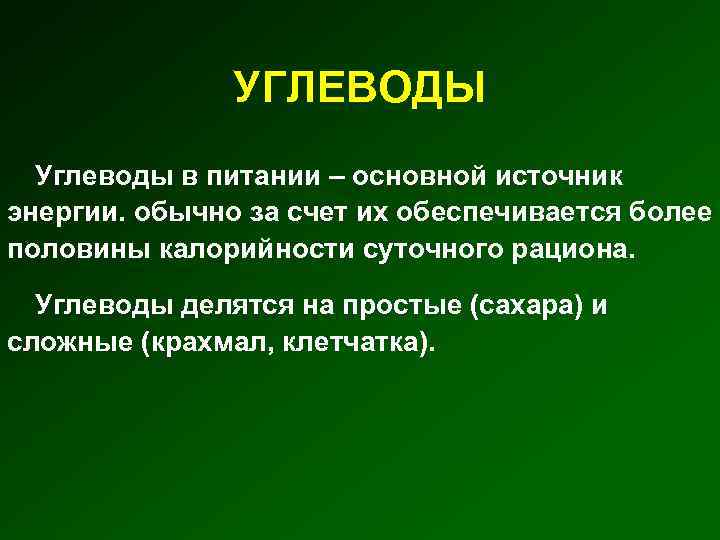 УГЛЕВОДЫ

Углеводы в питании – основной источник энергии. обычно за счет их обеспечивается более половины калорийности суточного рациона.

Углеводы делятся на простые (сахара) и сложные (крахмал, клетчатка).